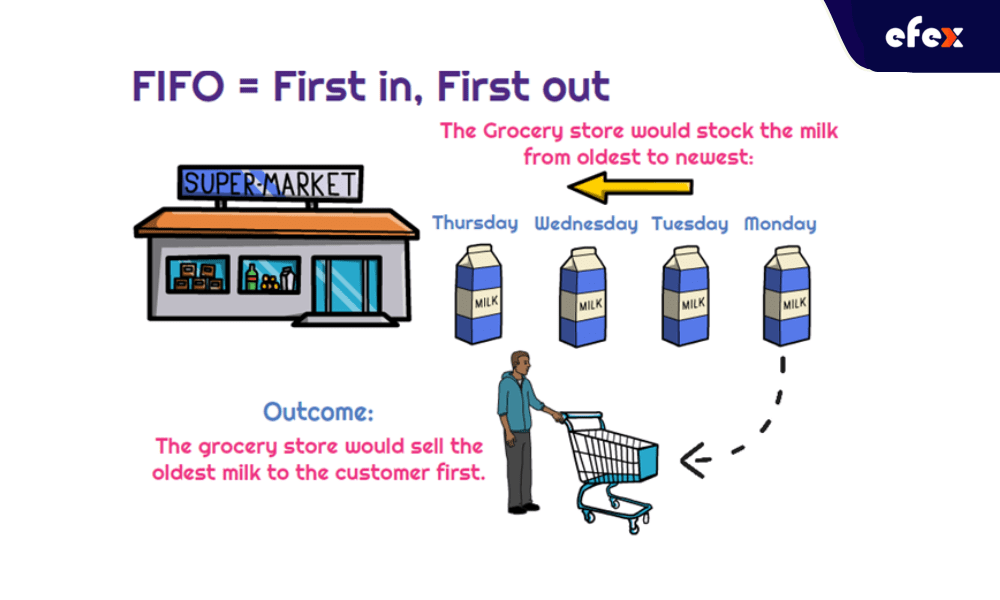 efex

FIFO = First in, First out

The Grocery store would stock the milk from oldest to newest:

SUPER-MARKET

Thursday Wednesday Tuesday Monday

MILK MILK MILK MILK

Outcome:

The grocery store would sell the oldest milk to the customer first.